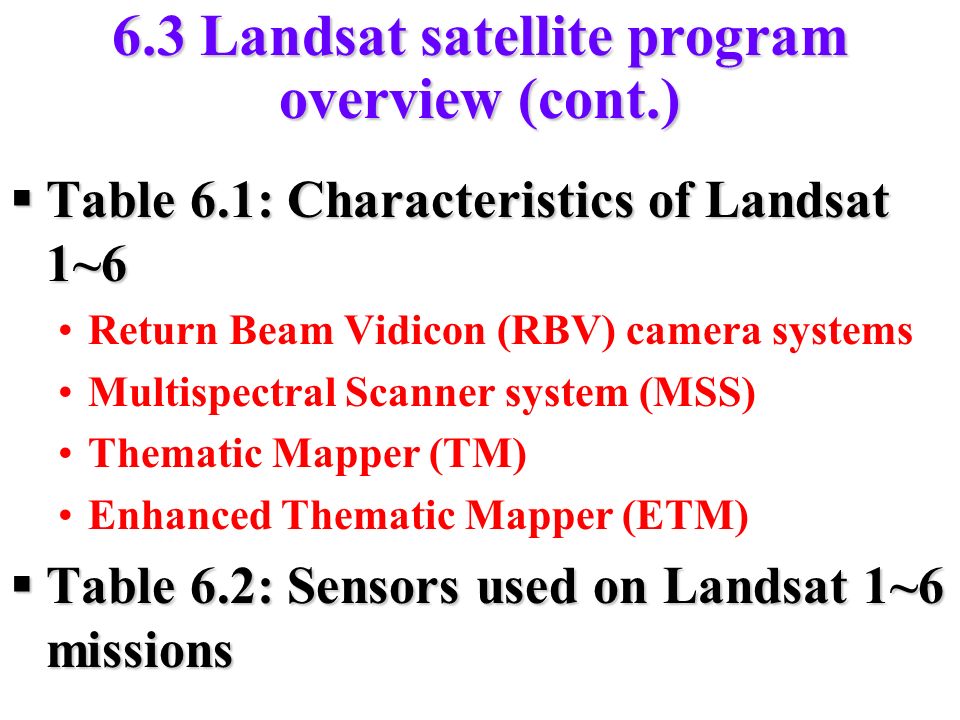 6.3 Landsat satellite program overview (cont.)

▪ Table 6.1: Characteristics of Landsat 1~6

• Return Beam Vidicon (RBV) camera systems
• Multispectral Scanner system (MSS)
• Thematic Mapper (TM)
• Enhanced Thematic Mapper (ETM)

▪ Table 6.2: Sensors used on Landsat 1~6 missions